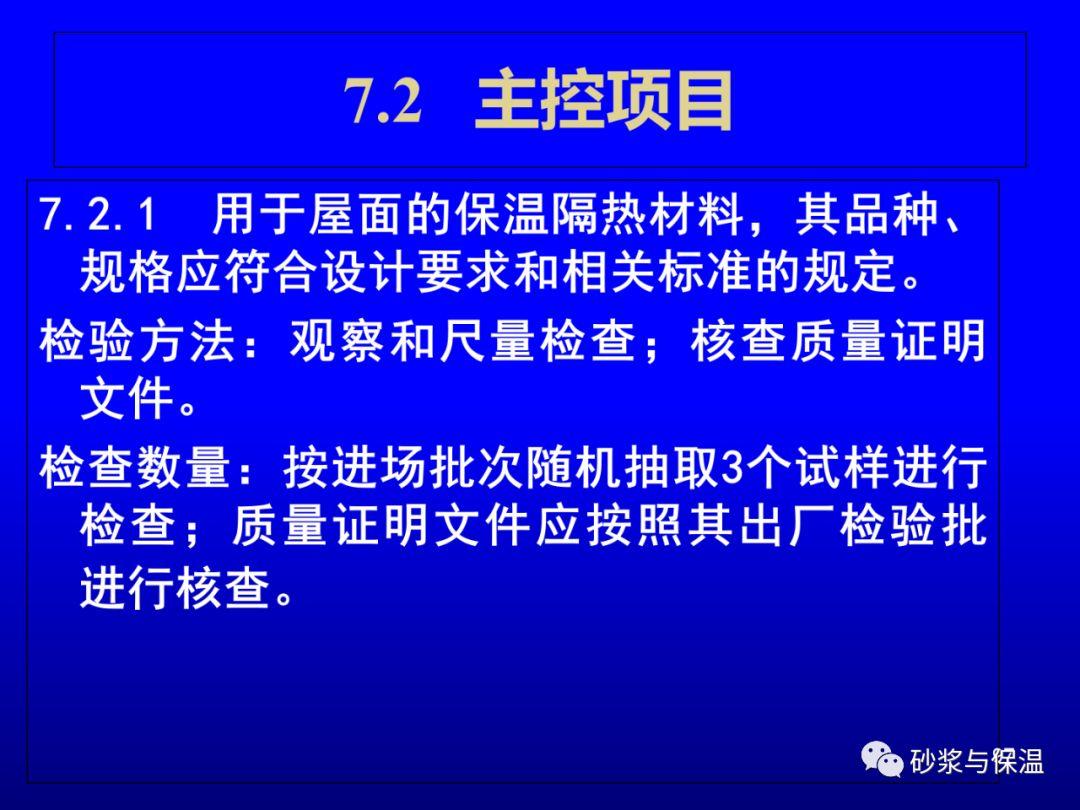 7.2 主控项目

7.2.1 用于屋面的保温隔热材料，其品种、规格应符合设计要求和相关标准的规定。

检验方法：观察和尺量检查；核查质量证明文件。

检查数量：按进场批次随机抽取3个试样进行检查；质量证明文件应按照其出厂检验批进行核查。

砂浆与保温